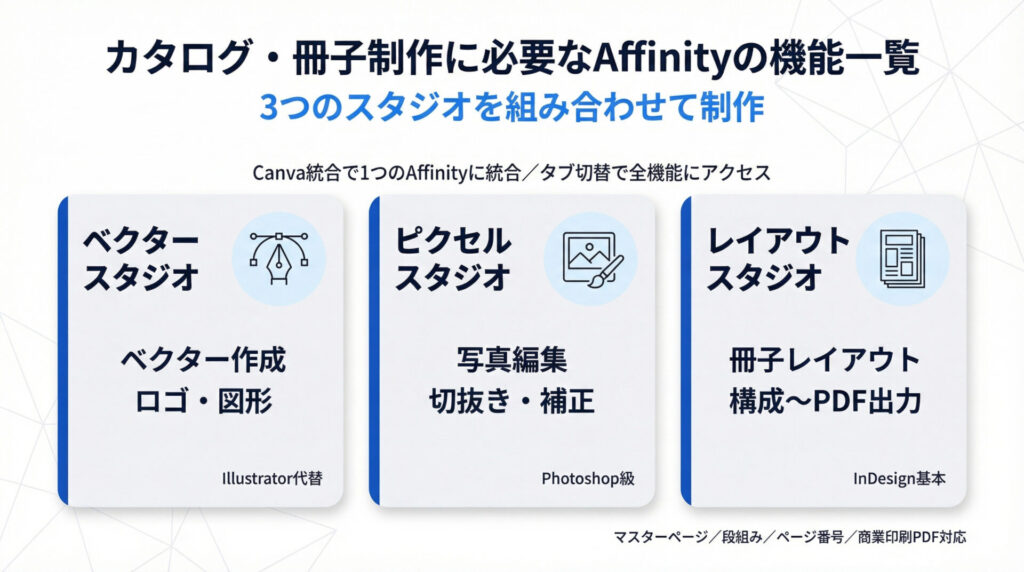 カタログ・冊子制作に必要なAffinityの機能一覧

3つのスタジオを組み合わせて制作

Canva統合で1つのAffinityに統合／タブ切替で全機能にアクセス

ベクター
スタジオ

ベクター作成
ロゴ・図形

Illustrator代替

ピクセル
スタジオ

写真編集
切抜き・補正

Photoshop級

レイアウト
スタジオ

冊子レイアウト
構成〜PDF出力

InDesign基本

マスターページ／段組み／ページ番号／商業印刷PDF対応